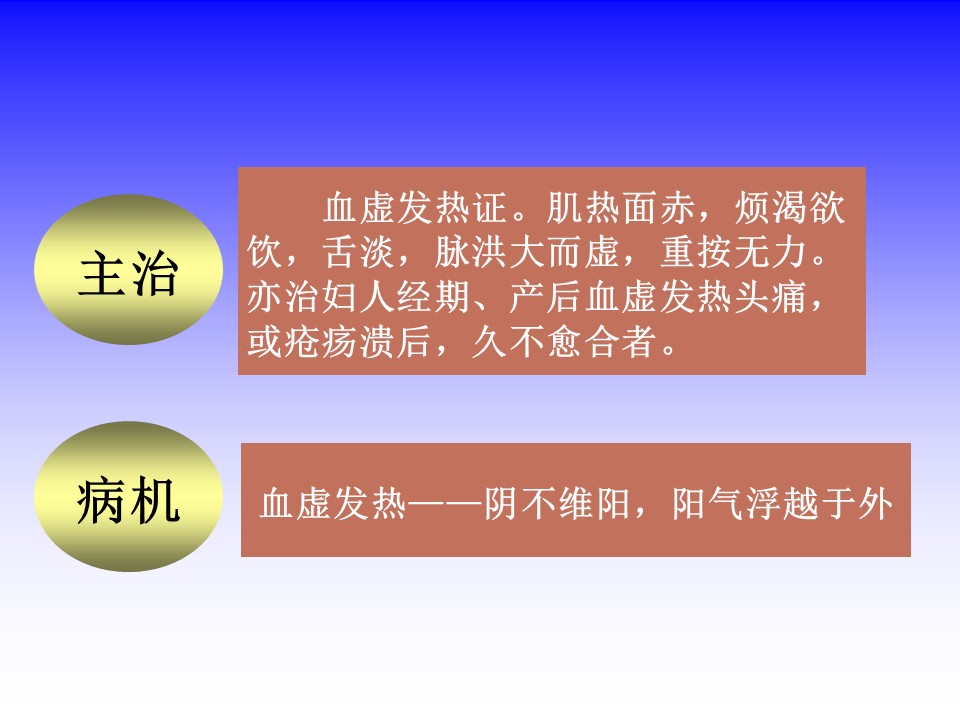 主治

血虚发热证。肌热面赤，烦渴欲饮，舌淡，脉洪大而虚，重按无力。亦治妇人经期、产后血虚发热头痛，或疮疡溃后，久不愈合者。

病机

血虚发热——阴不维阳，阳气浮越于外